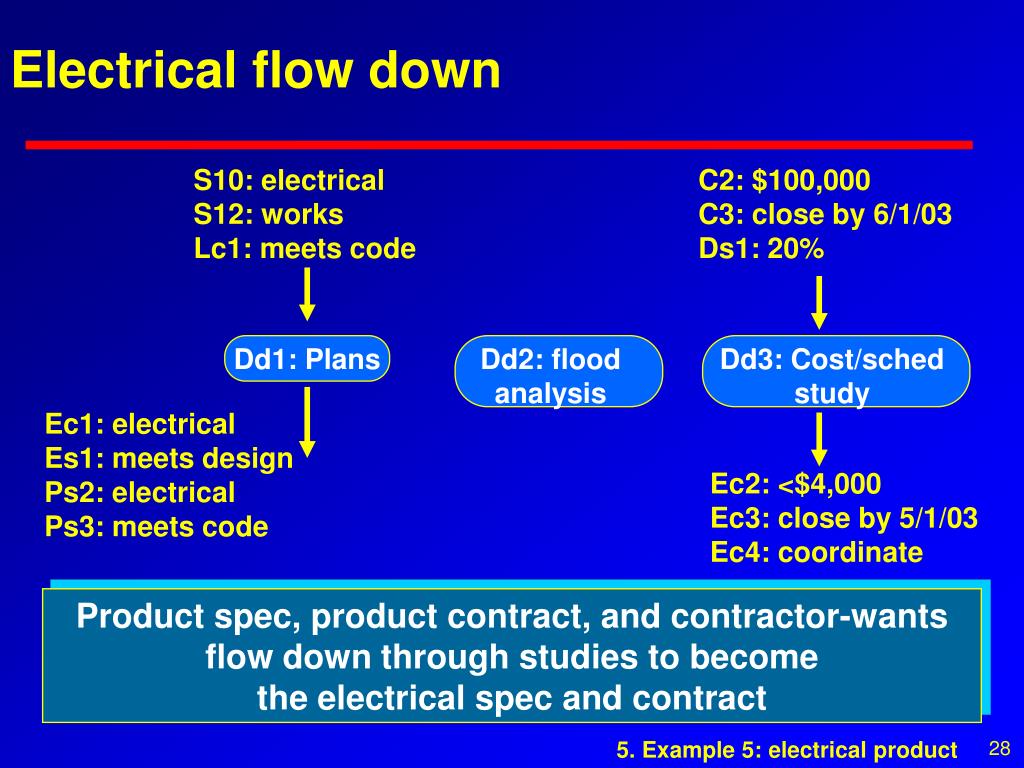 Electrical flow down

S10: electrical
S12: works
Lc1: meets code

C2: $100,000
C3: close by 6/1/03
Ds1: 20%

Dd1: Plans

Dd2: flood analysis

Dd3: Cost/sched study

Ec1: electrical
Es1: meets design
Ps2: electrical
Ps3: meets code

Ec2: <$4,000
Ec3: close by 5/1/03
Ec4: coordinate

Product spec, product contract, and contractor-wants flow down through studies to become the electrical spec and contract

5. Example 5: electrical product

28